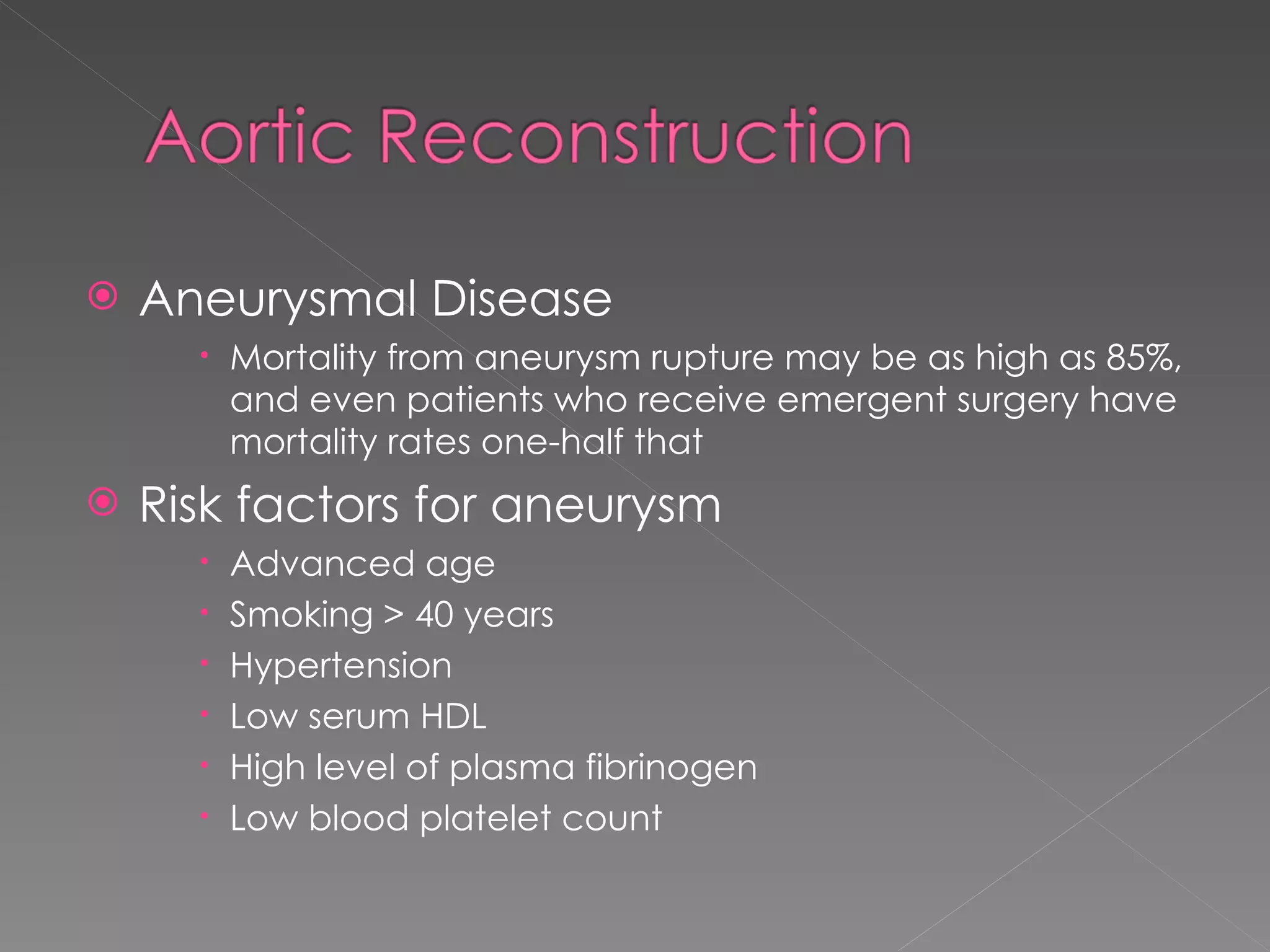 Aortic Reconstruction

Aneurysmal Disease

Mortality from aneurysm rupture may be as high as 85%, and even patients who receive emergent surgery have mortality rates one-half that

Risk factors for aneurysm

Advanced age

Smoking > 40 years

Hypertension

Low serum HDL

High level of plasma fibrinogen

Low blood platelet count